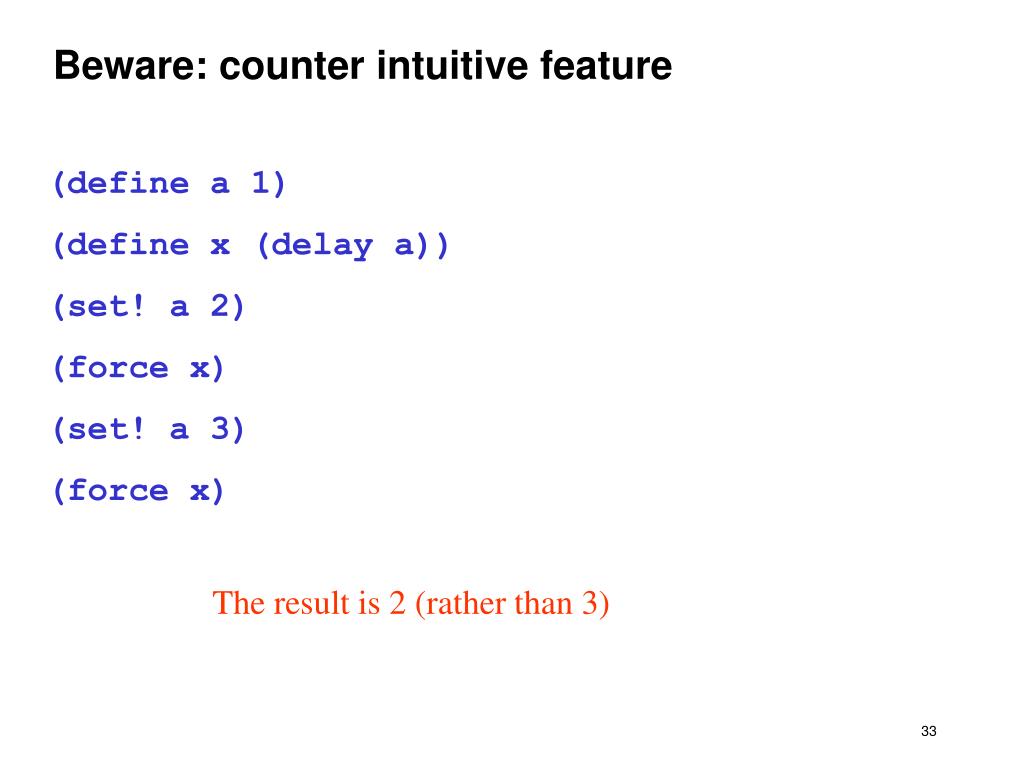 Beware: counter intuitive feature

(define a 1)

(define x (delay a))

(set! a 2)

(force x)

(set! a 3)

(force x)

The result is 2 (rather than 3)

33